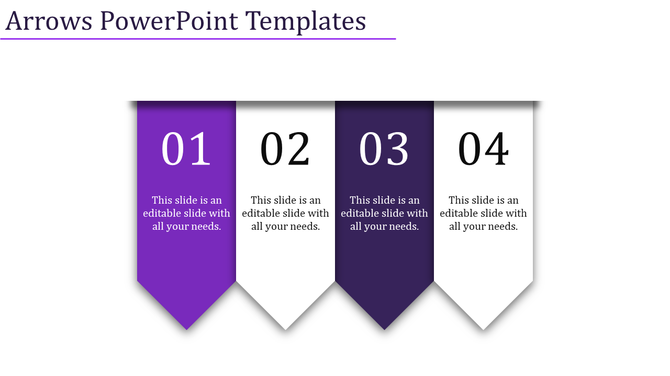 Arrows PowerPoint Templates

01

This slide is an editable slide with all your needs.

02

This slide is an editable slide with all your needs.

03

This slide is an editable slide with all your needs.

04

This slide is an editable slide with all your needs.